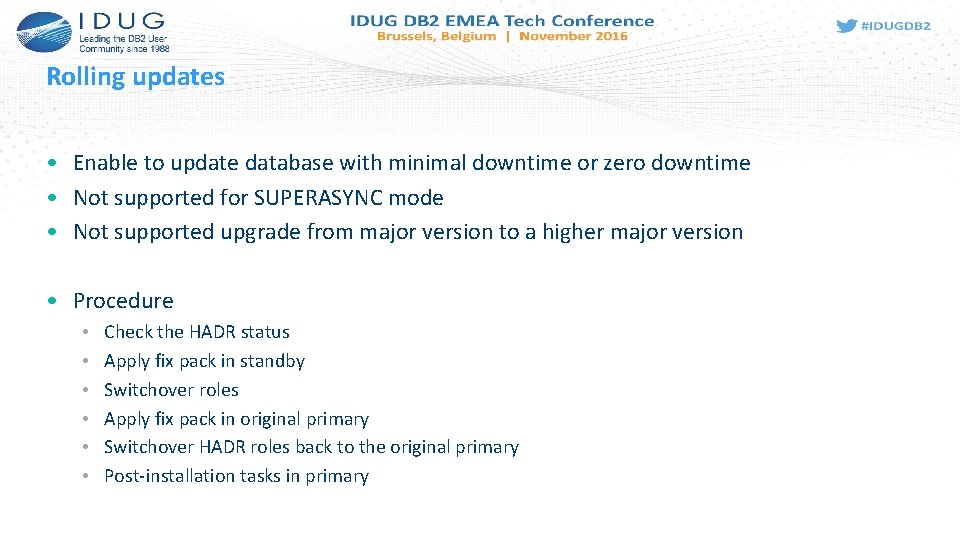 IDUG
Leading the DB2 User Community since 1988

IDUG DB2 EMEA Tech Conference
Brussels, Belgium | November 2016

#IDUGDB2

Rolling updates

• Enable to update database with minimal downtime or zero downtime
• Not supported for SUPERASYNC mode
• Not supported upgrade from major version to a higher major version

• Procedure
• Check the HADR status
• Apply fix pack in standby
• Switchover roles
• Apply fix pack in original primary
• Switchover HADR roles back to the original primary
• Post-installation tasks in primary